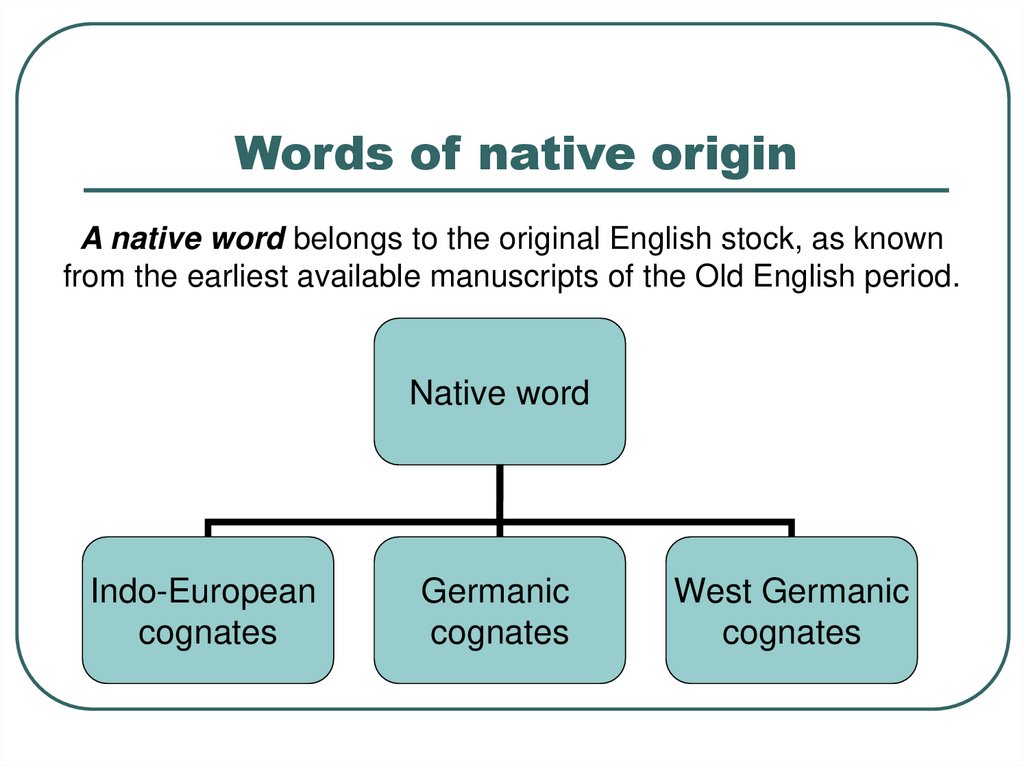 Words of native origin

A native word belongs to the original English stock, as known from the earliest available manuscripts of the Old English period.

Native word

Indo-European cognates

Germanic cognates

West Germanic cognates